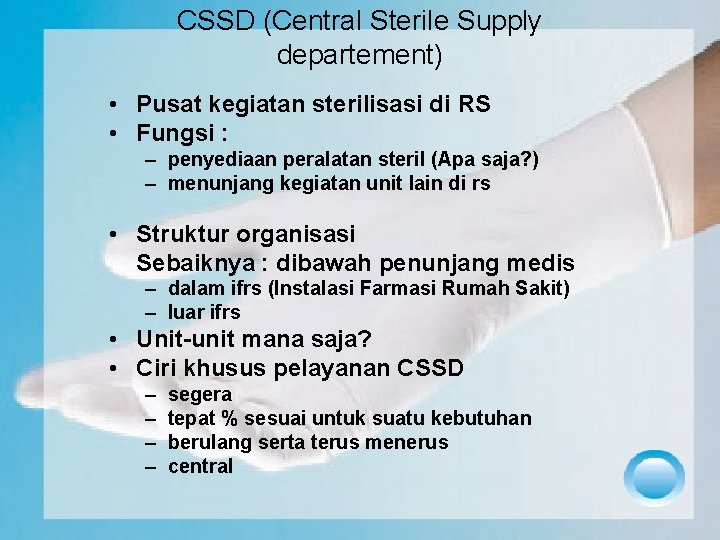 CSSD (Central Sterile Supply departement)

• Pusat kegiatan sterilisasi di RS
• Fungsi :
– penyediaan peralatan steril (Apa saja?)
– menunjang kegiatan unit lain di rs

• Struktur organisasi
Sebaiknya : dibawah penunjang medis
– dalam ifrs (Instalasi Farmasi Rumah Sakit)
– luar ifrs
• Unit-unit mana saja?
• Ciri khusus pelayanan CSSD
– segera
– tepat % sesuai untuk suatu kebutuhan
– berulang serta terus menerus
– central